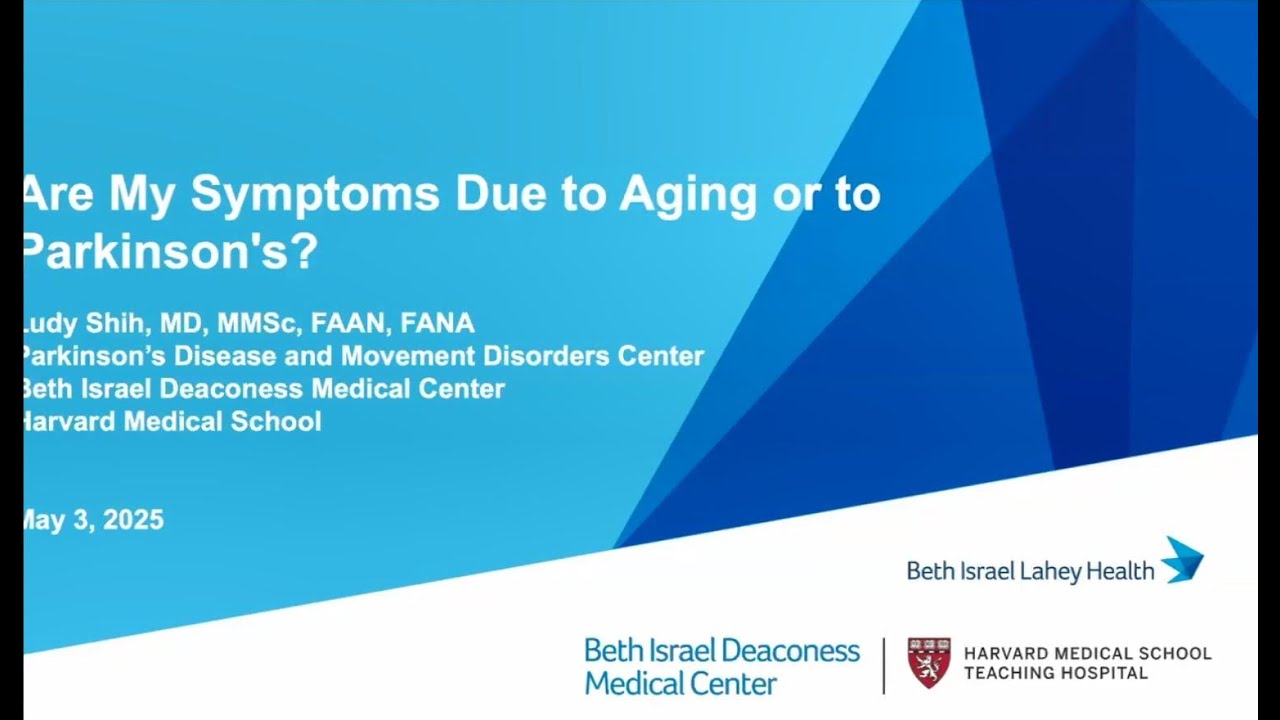 Are My Symptoms Due to Aging or to Parkinson's?

Ludy Shih, MD, MMSc, FAAN, FANA
Parkinson's Disease and Movement Disorders Center
Beth Israel Deaconess Medical Center
Harvard Medical School

May 3, 2025

Beth Israel Lahey Health

Beth Israel Deaconess Medical Center

HARVARD MEDICAL SCHOOL TEACHING HOSPITAL